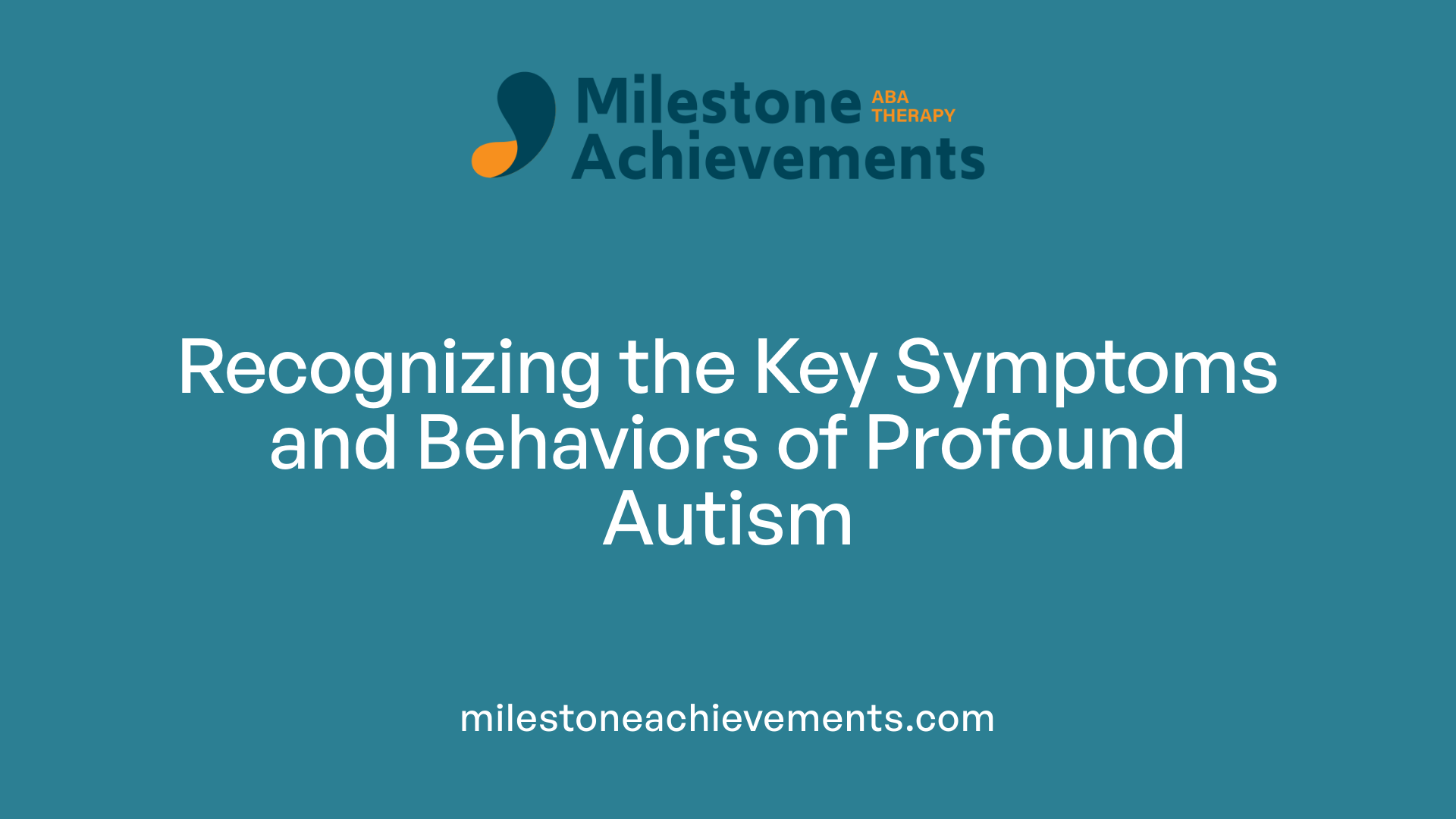 Milestone ABA THERAPY Achievements

Recognizing the Key Symptoms and Behaviors of Profound Autism

milestoneachievements.com